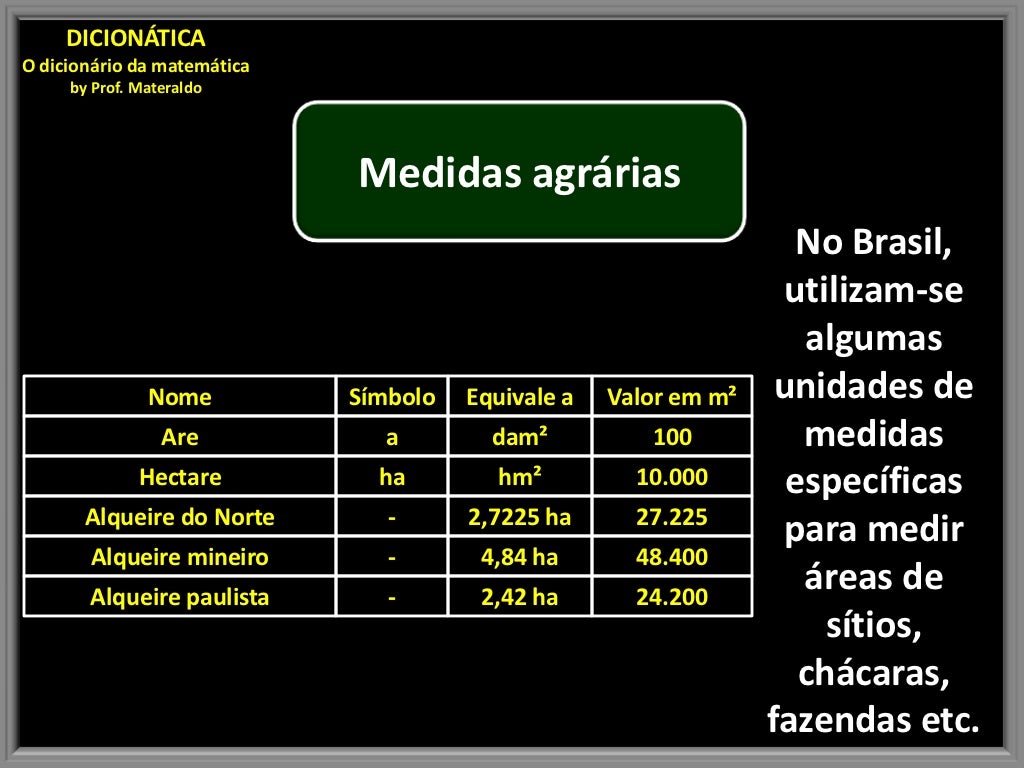 DICIONÁTICA
O dicionário da matemática
by Prof. Materaldo

Medidas agrárias

| Nome | Símbolo | Equivale a | Valor em m² |
|---|---|---|---|
| Are | a | dam² | 100 |
| Hectare | ha | hm² | 10.000 |
| Alqueire do Norte | - | 2,7225 ha | 27.225 |
| Alqueire mineiro | - | 4,84 ha | 48.400 |
| Alqueire paulista | - | 2,42 ha | 24.200 |

No Brasil, utilizam-se algumas unidades de medidas específicas para medir áreas de sítios, chácaras, fazendas etc.